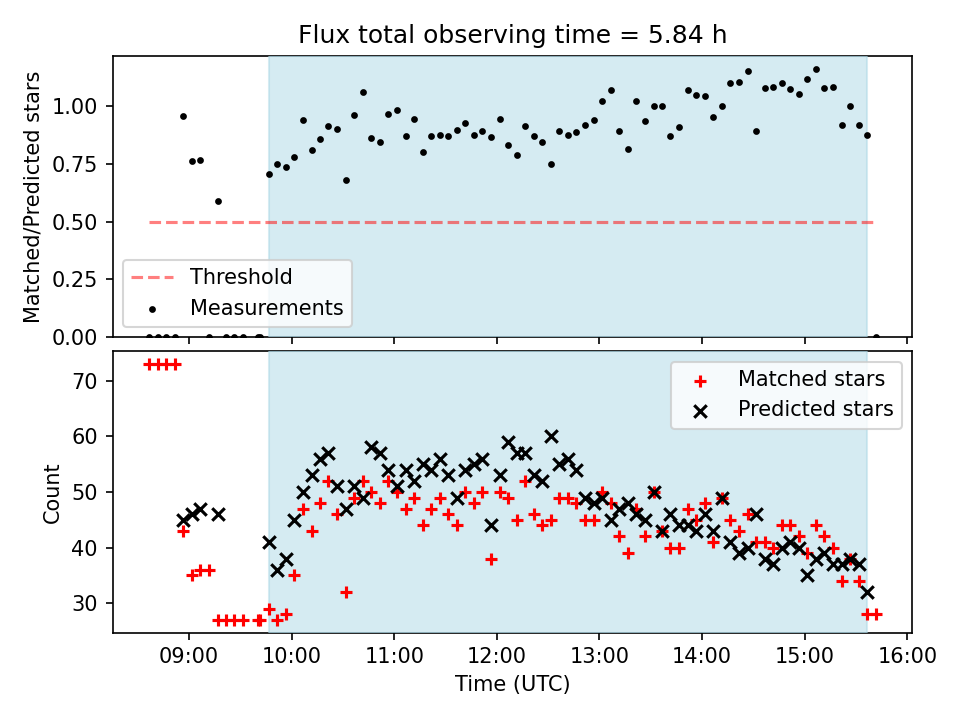 Flux total observing time = 5.84 h

Matched/Predicted stars

1.00
0.75
0.50
0.25
0.00

Threshold
Measurements

Count

70
60
50
40
30

Matched stars
Predicted stars

09:00
10:00
11:00
12:00
13:00
14:00
15:00
16:00

Time (UTC)